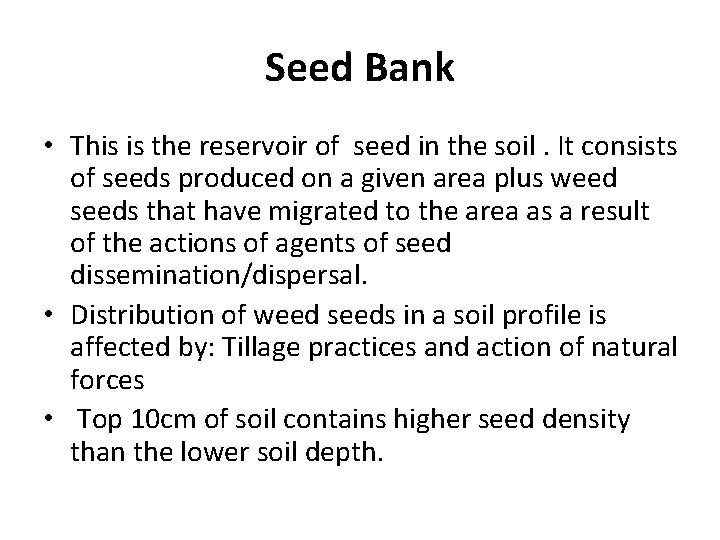 Seed Bank

• This is the reservoir of seed in the soil . It consists of seeds produced on a given area plus weed seeds that have migrated to the area as a result of the actions of agents of seed dissemination/dispersal.

• Distribution of weed seeds in a soil profile is affected by: Tillage practices and action of natural forces

• Top 10cm of soil contains higher seed density than the lower soil depth.